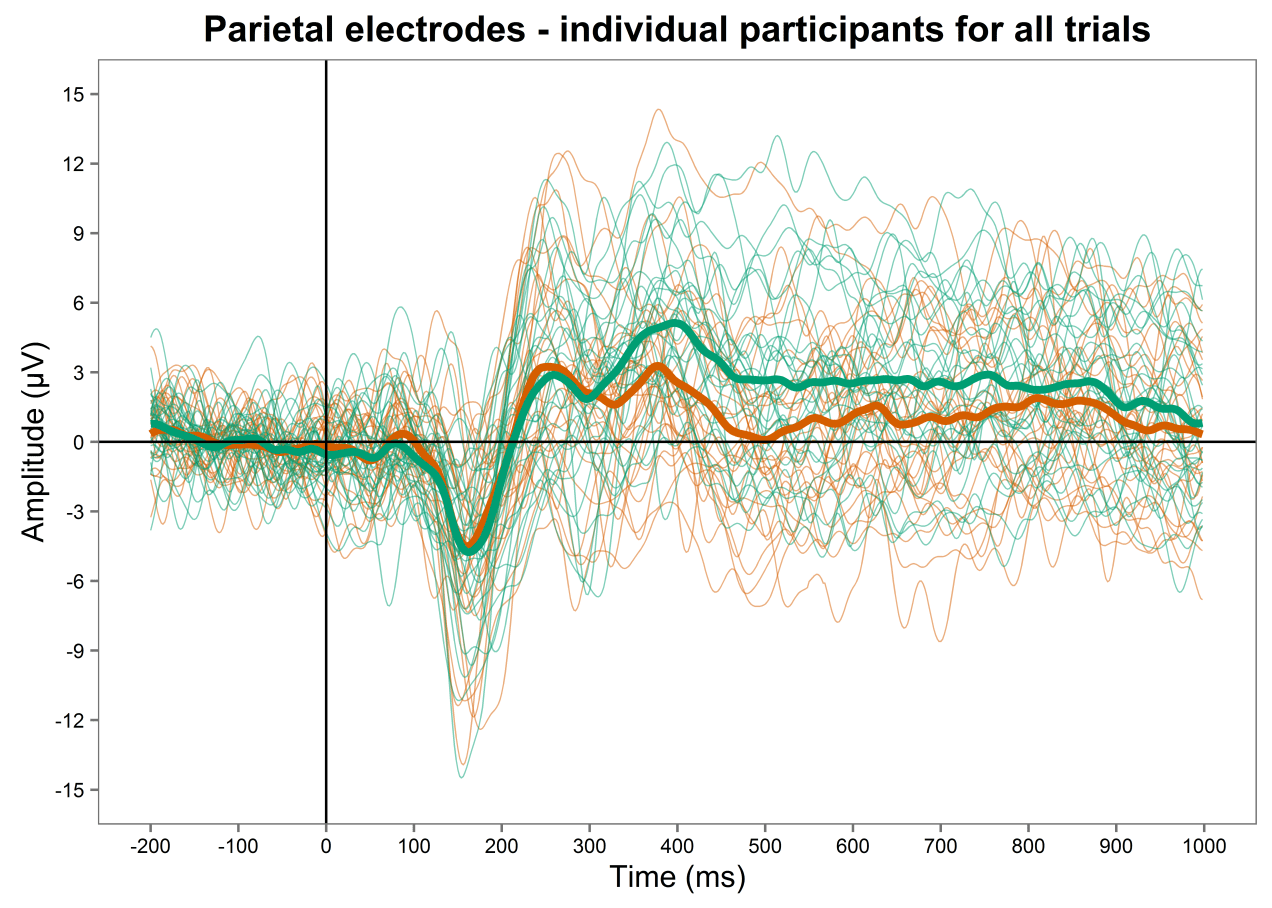 Parietal electrodes - individual participants for all trials

Amplitude (μV)

15
12
9
6
3
0
-3
-6
-9
-12
-15

-200 -100 0 100 200 300 400 500 600 700 800 900 1000

Time (ms)